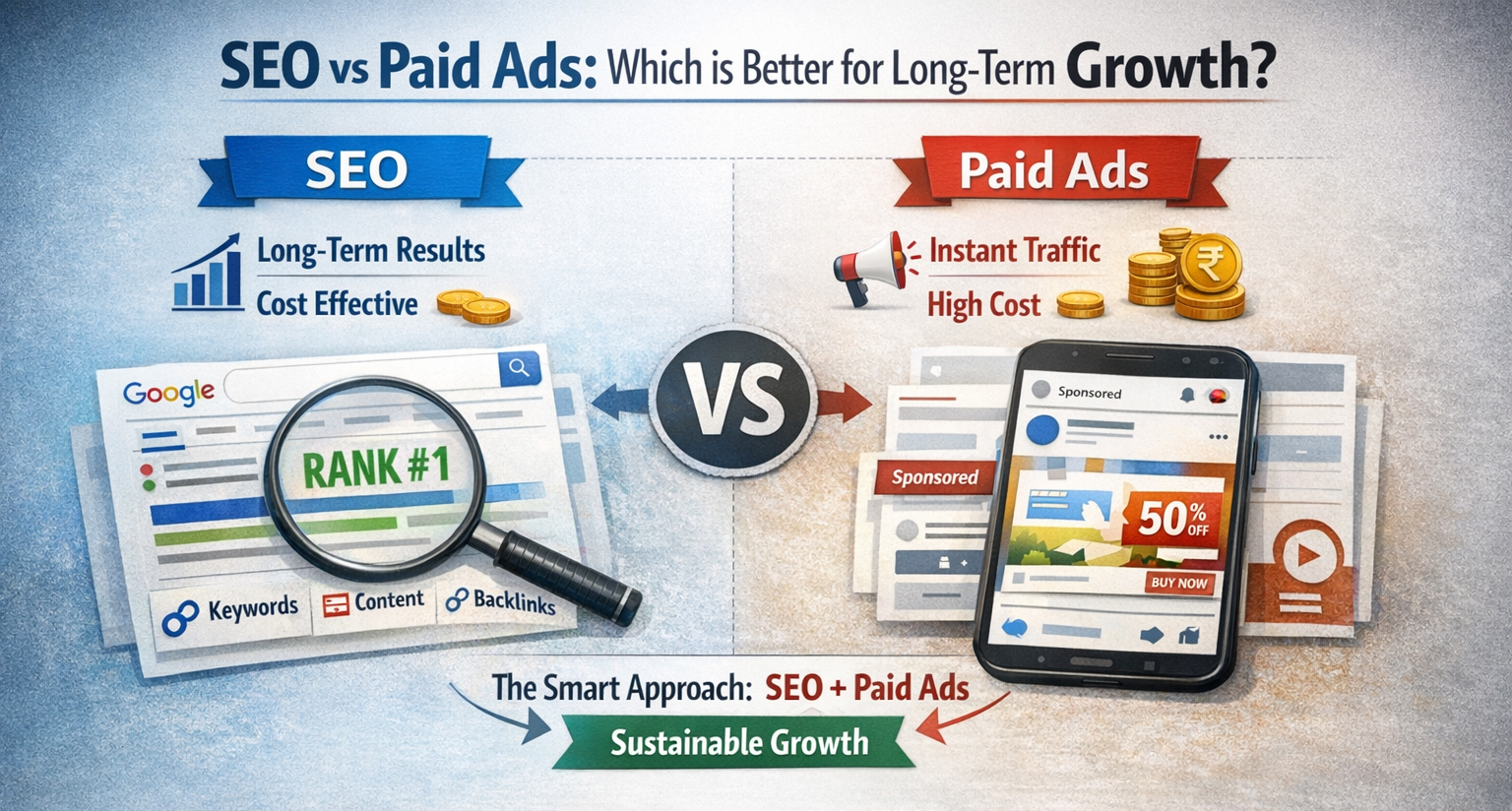 SEO vs Paid Ads: Which is Better for Long-Term Growth?

SEO

Long-Term Results
Cost Effective

Google

RANK #1

Keywords Content Backlinks

VS

Paid Ads

Instant Traffic
High Cost

₹

Sponsored

Sponsored

50% OFF

BUY NOW

The Smart Approach: SEO + Paid Ads

Sustainable Growth